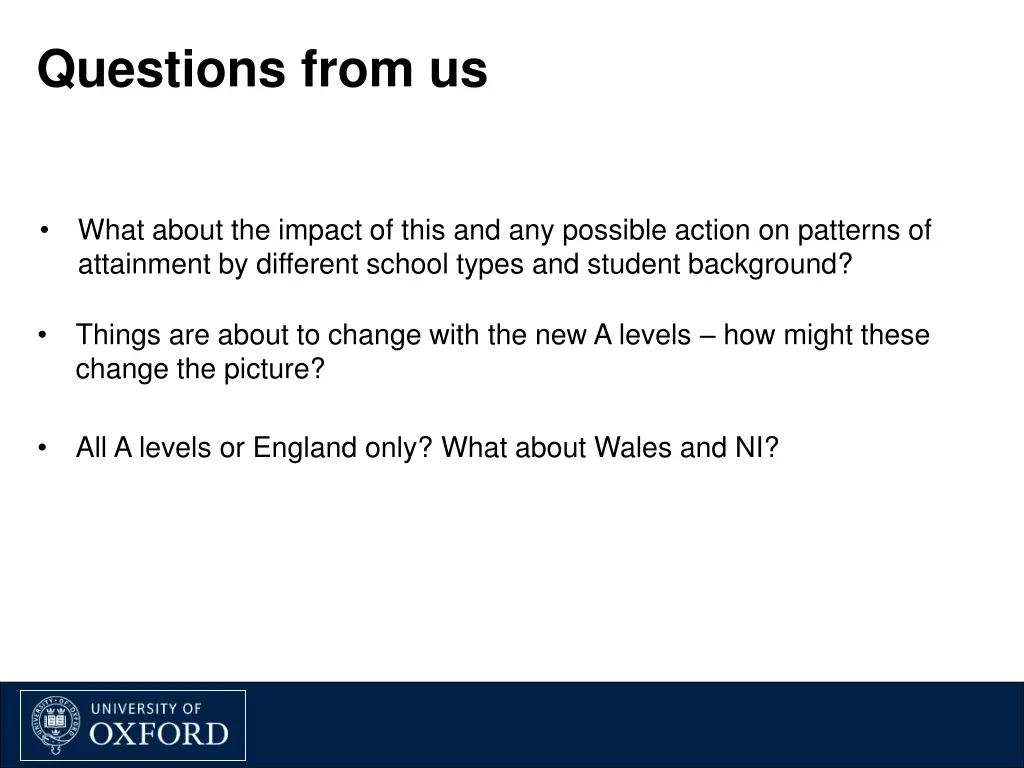 Questions from us

• What about the impact of this and any possible action on patterns of attainment by different school types and student background?

• Things are about to change with the new A levels – how might these change the picture?

• All A levels or England only? What about Wales and NI?

UNIVERSITY OF
OXFORD